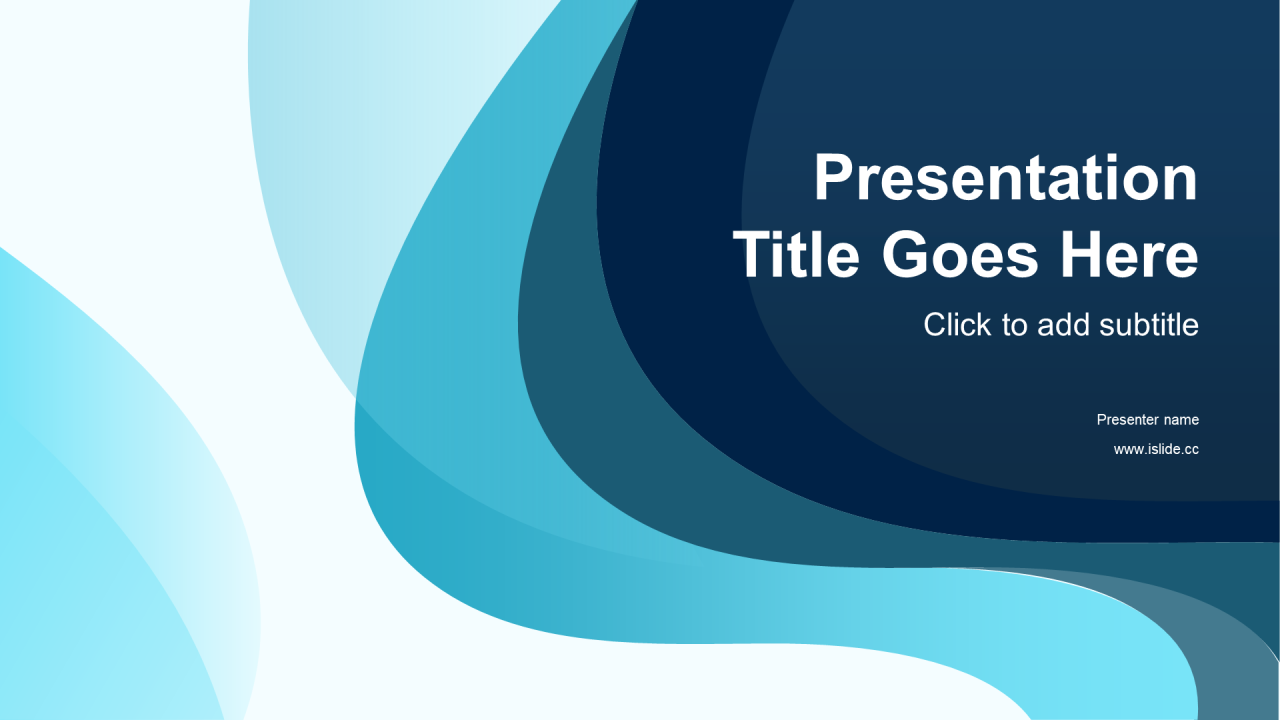 Presentation Title Goes Here

Click to add subtitle

Presenter name

www.islide.cc